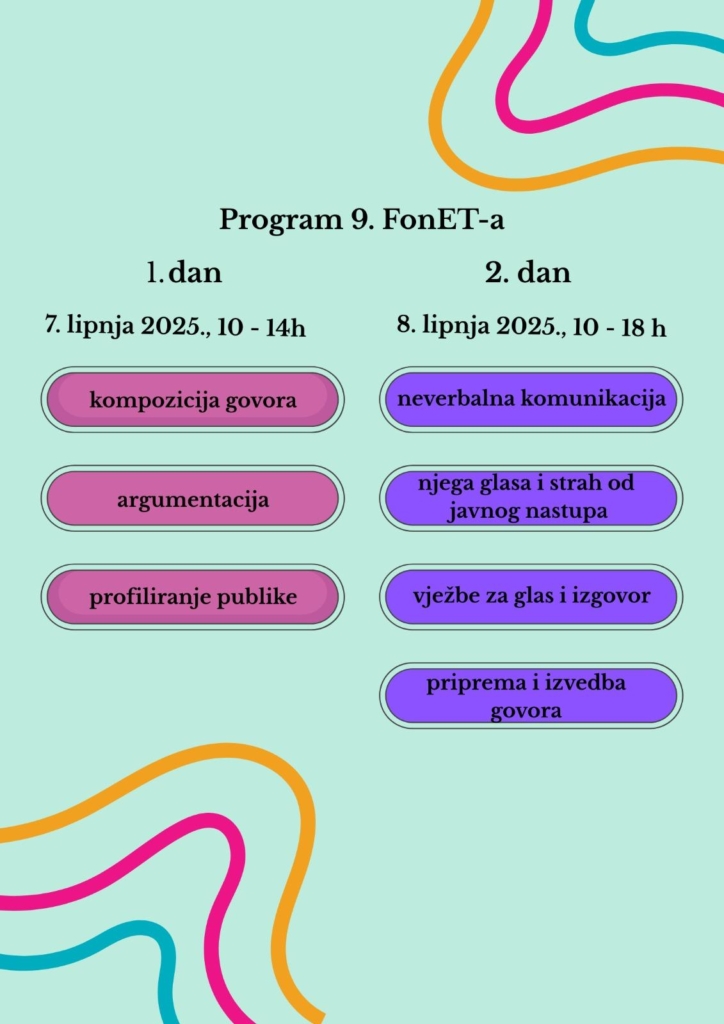 Program 9. FonET-a

1. dan

7. lipnja 2025., 10 - 14h

kompozicija govora

argumentacija

profiliranje publike

2. dan

8. lipnja 2025., 10 - 18 h

neverbalna komunikacija

njega glasa i strah od javnog nastupa

vježbe za glas i izgovor

priprema i izvedba govora